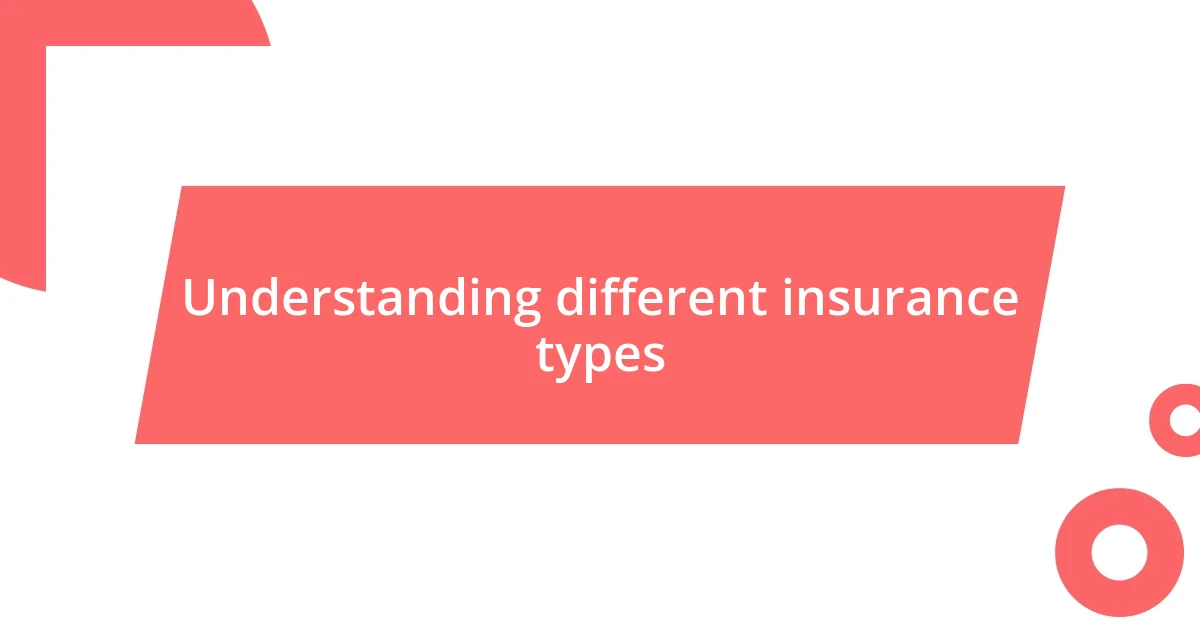 Understanding different insurance types